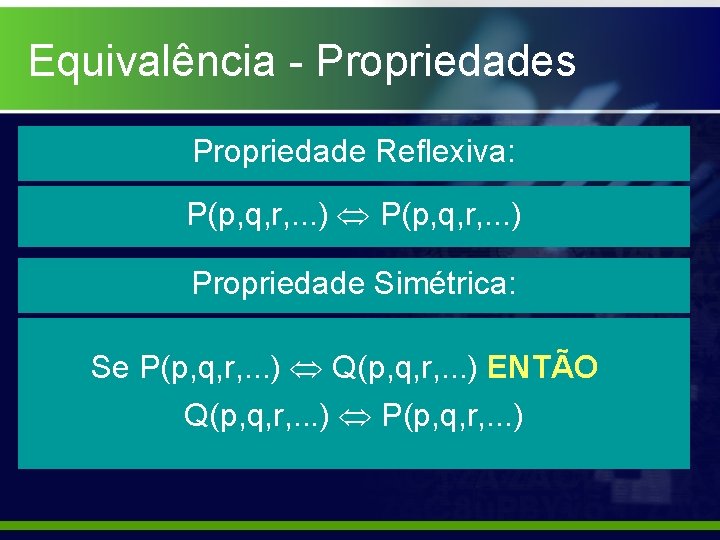 Equivalência - Propriedades

Propriedade Reflexiva:

$P(p,q,r,...) \Leftrightarrow P(p,q,r,...)$

Propriedade Simétrica:

Se $P(p,q,r,...) \Leftrightarrow Q(p,q,r,...)$ ENTÃO $Q(p,q,r,...) \Leftrightarrow P(p,q,r,...)$